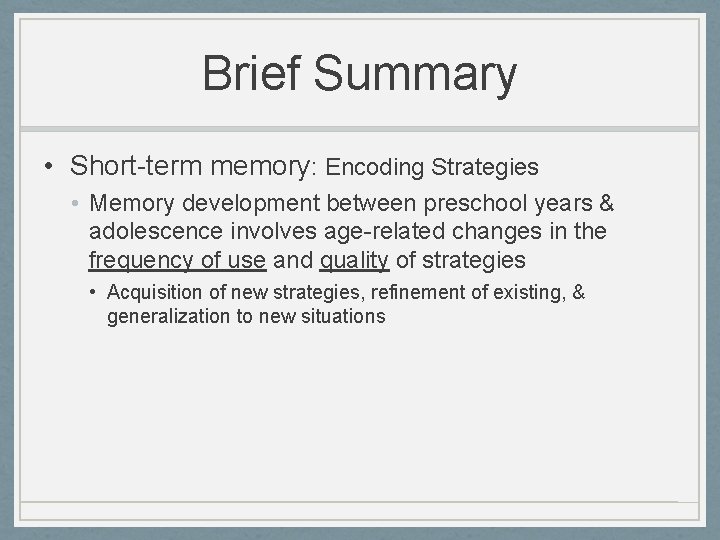 Brief Summary

• Short-term memory: Encoding Strategies

• Memory development between preschool years & adolescence involves age-related changes in the frequency of use and quality of strategies

• Acquisition of new strategies, refinement of existing, & generalization to new situations